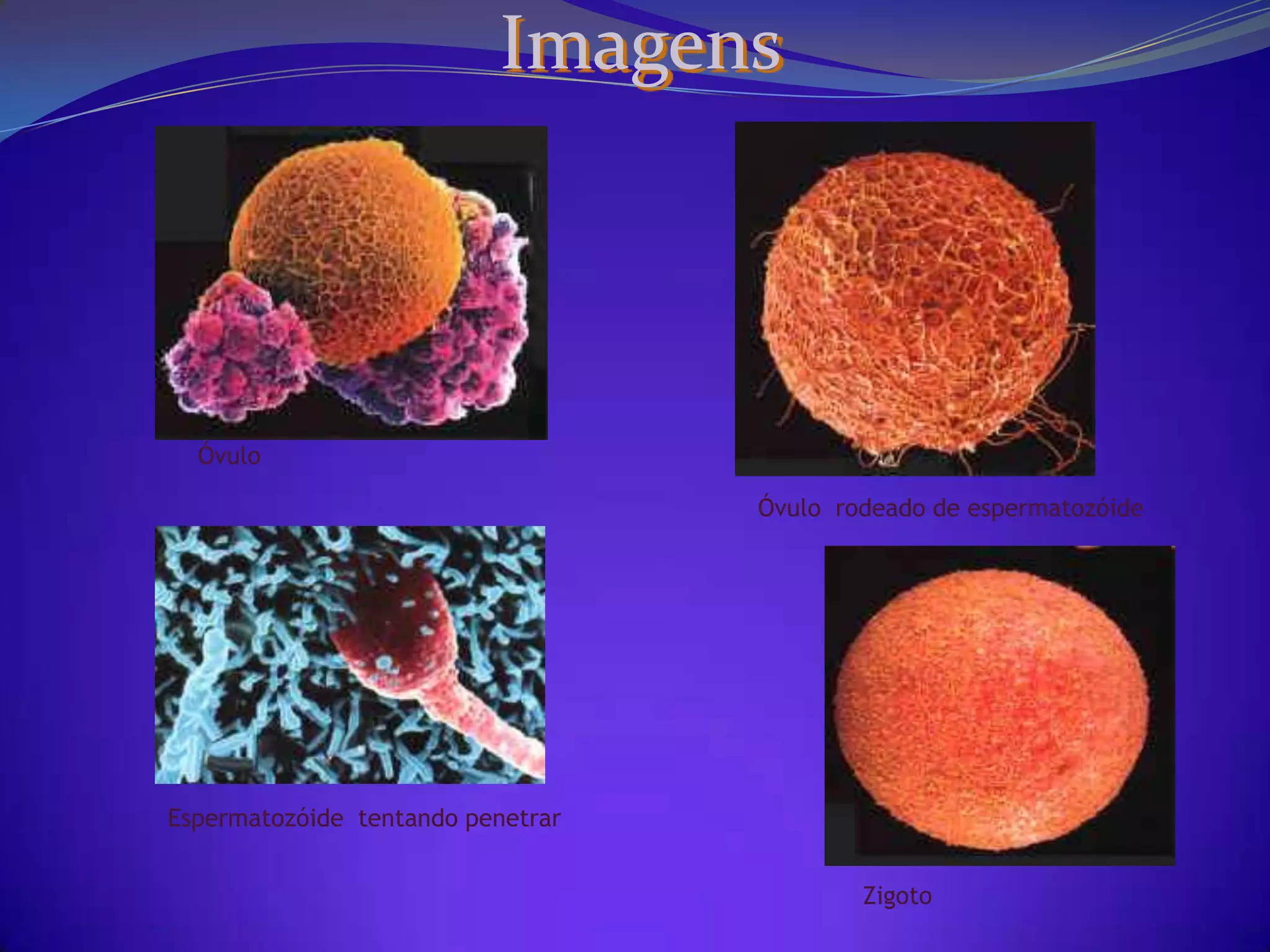 Imagens

Óvulo

Óvulo  rodeado de espermatozóide

Espermatozóide  tentando penetrar

Zigoto